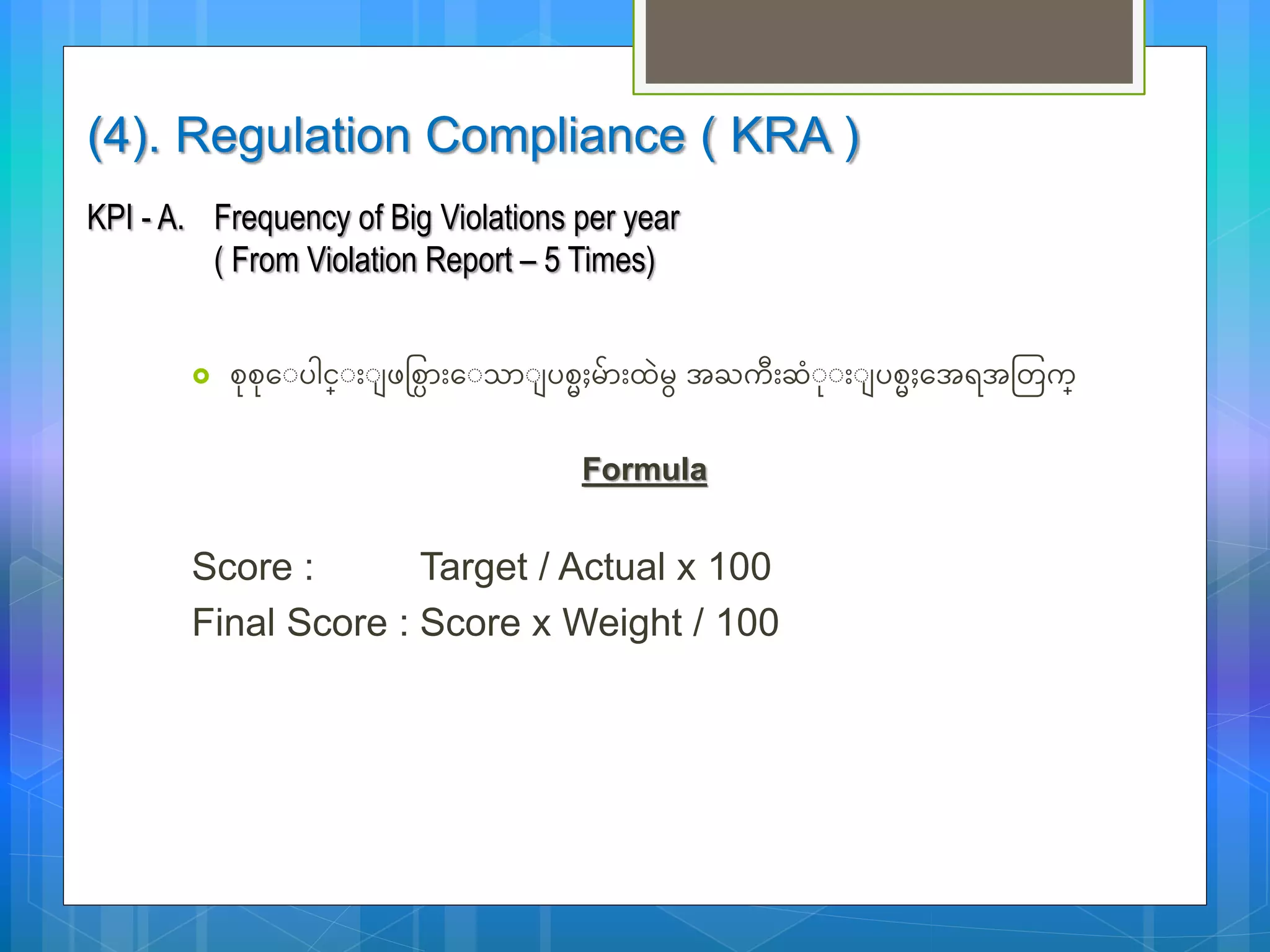 (4). Regulation Compliance ( KRA )

KPI - A. Frequency of Big Violations per year
( From Violation Report – 5 Times)

စုစုေပါင္းျဖစ္ပြားေသာျပစ္မႈမ်ားထဲမွ အႀကီးဆံုးျပစ္မႈအေရအတြက္

Formula

Score : Target / Actual x 100
Final Score : Score x Weight / 100